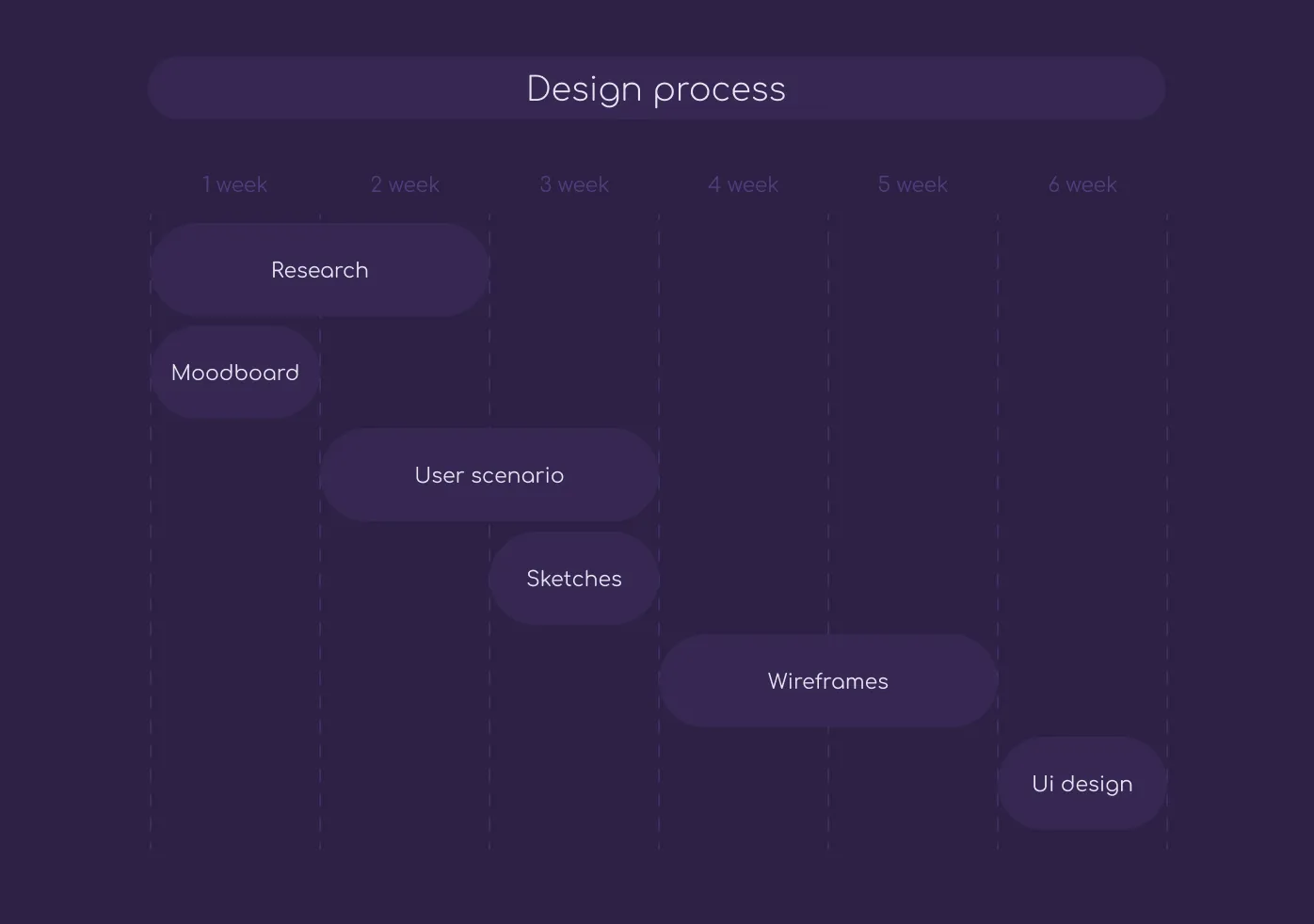 Design process

1 week
2 week
3 week
4 week
5 week
6 week

Research

Moodboard

User scenario

Sketches

Wireframes

Ui design